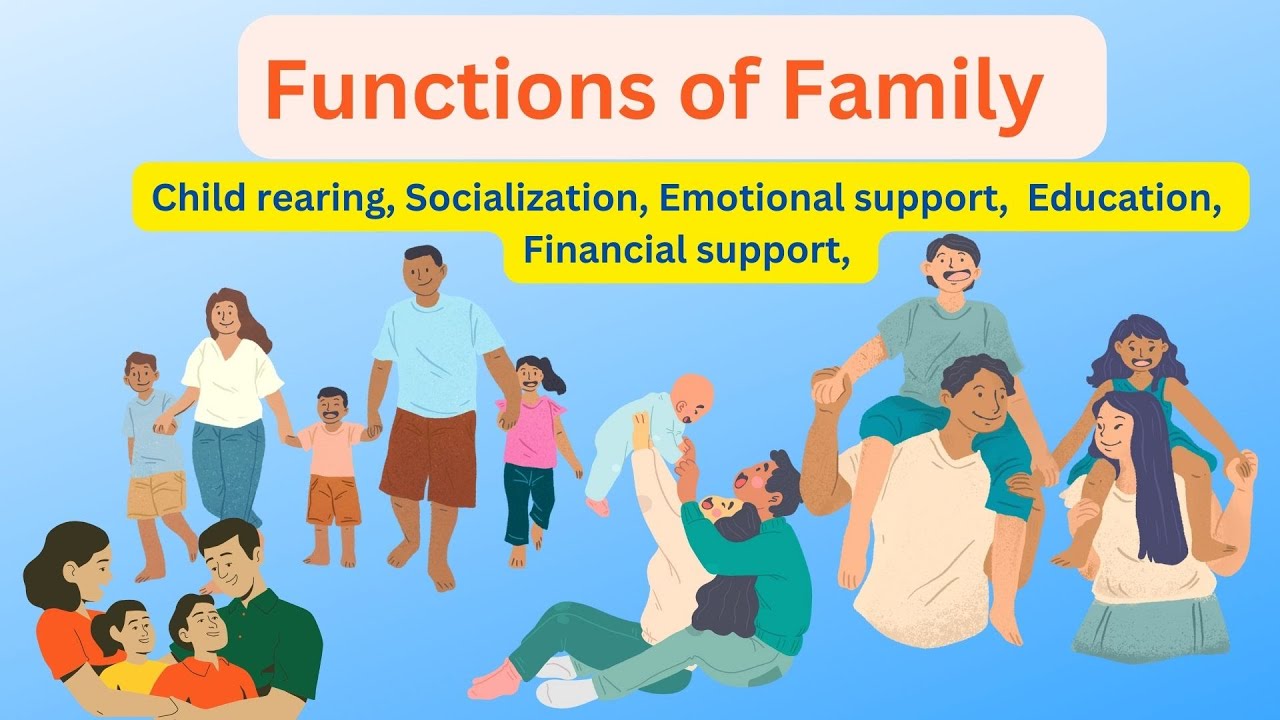 Functions of Family

Child rearing, Socialization, Emotional support, Education, Financial support,